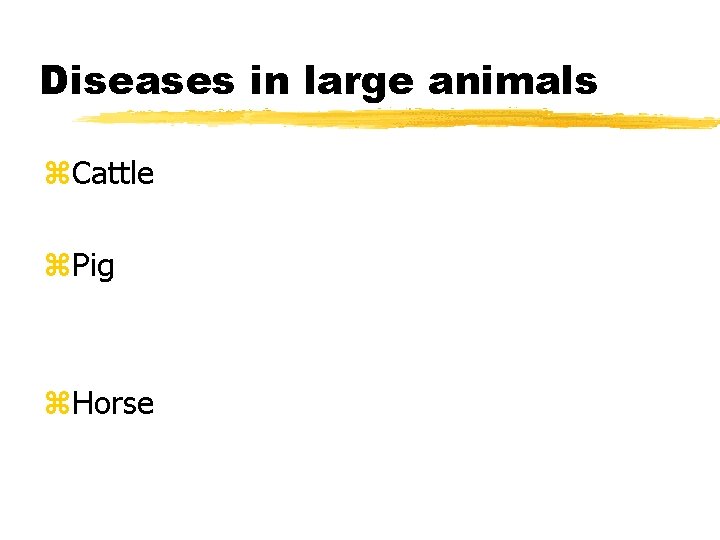 Diseases in large animals

⌘Cattle

⌘Pig

⌘Horse